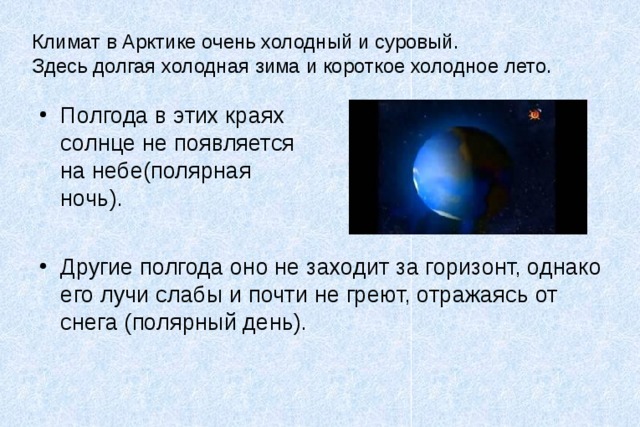 Климат в Арктике очень холодный и суровый.
Здесь долгая холодная зима и короткое холодное лето.

• Полгода в этих краях солнце не появляется на небе(полярная ночь).

• Другие полгода оно не заходит за горизонт, однако его лучи слабы и почти не греют, отражаясь от снега (полярный день).